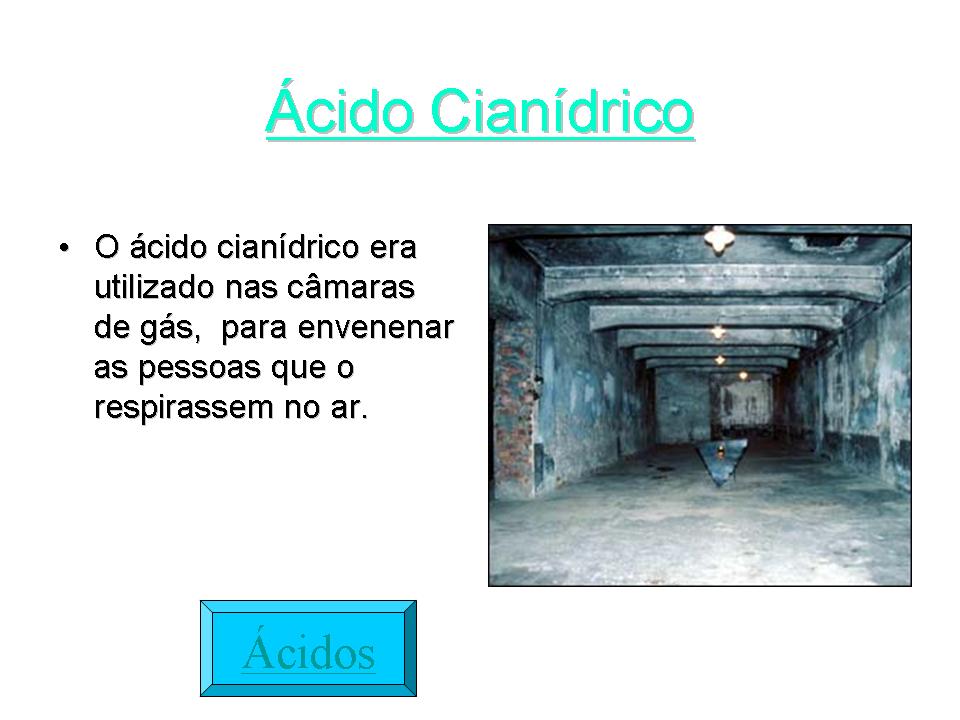 Ácido Cianídrico

• O ácido cianídrico era utilizado nas câmaras de gás,  para envenenar as pessoas que o respirassem no ar.

Ácidos